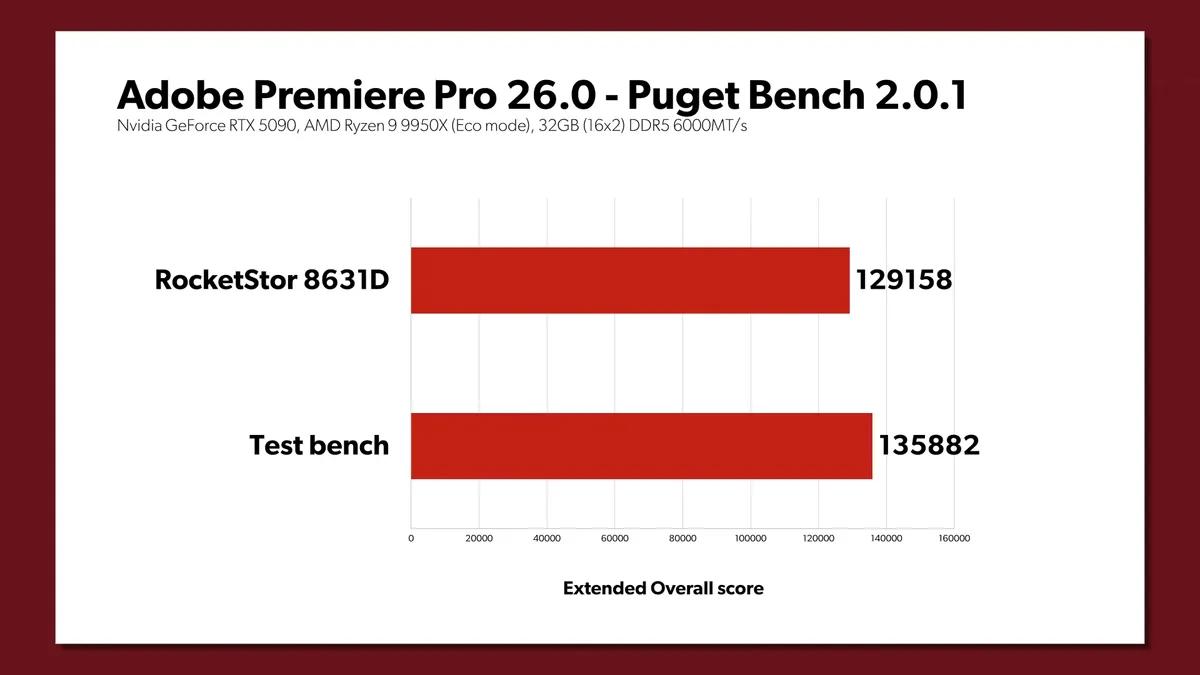 Adobe Premiere Pro 26.0 - Puget Bench 2.0.1
Nvidia GeForce RTX 5090, AMD Ryzen 9 9950X (Eco mode), 32GB (16x2) DDR5 6000MT/s

RocketStor 8631D 129158

Test bench 135882

0 20000 40000 60000 80000 100000 120000 140000 160000

Extended Overall score